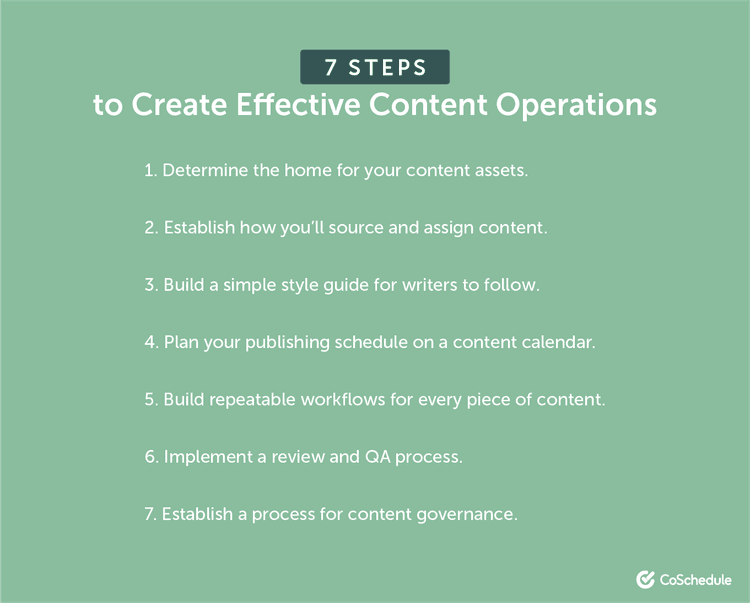 7 STEPS
to Create Effective Content Operations

1. Determine the home for your content assets.

2. Establish how you'll source and assign content.

3. Build a simple style guide for writers to follow.

4. Plan your publishing schedule on a content calendar.

5. Build repeatable workflows for every piece of content.

6. Implement a review and QA process.

7. Establish a process for content governance.

CoSchedule